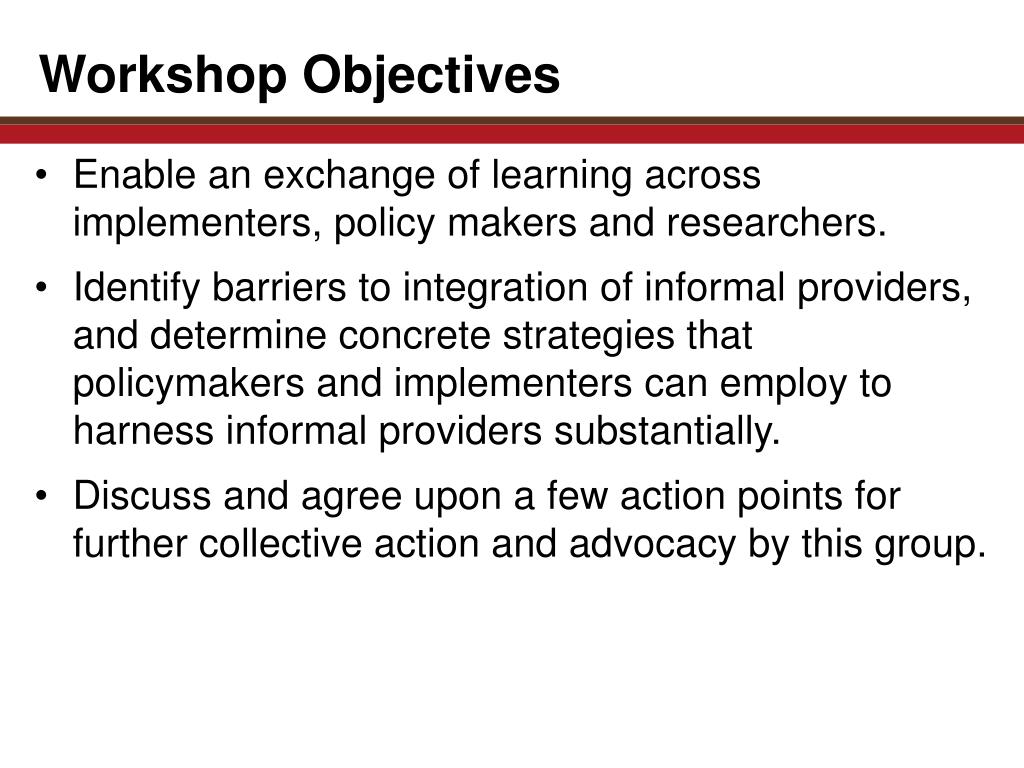 Workshop Objectives

• Enable an exchange of learning across implementers, policy makers and researchers.

• Identify barriers to integration of informal providers, and determine concrete strategies that policymakers and implementers can employ to harness informal providers substantially.

• Discuss and agree upon a few action points for further collective action and advocacy by this group.